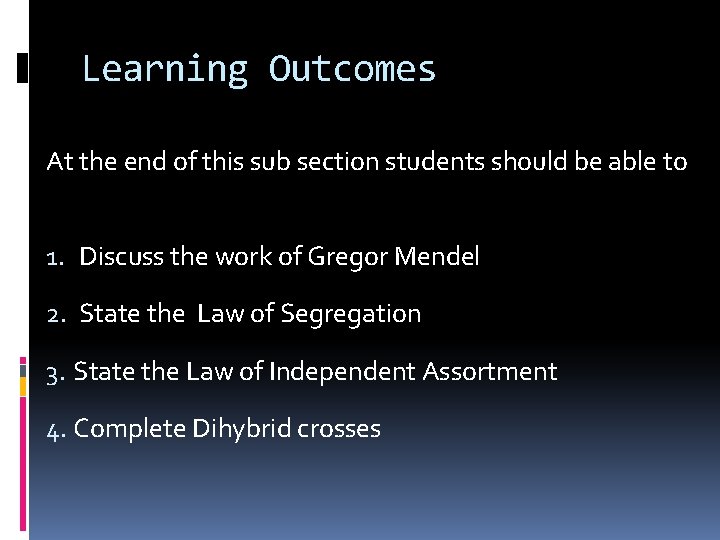 Learning Outcomes

At the end of this sub section students should be able to

1. Discuss the work of Gregor Mendel

2. State the Law of Segregation

3. State the Law of Independent Assortment

4. Complete Dihybrid crosses